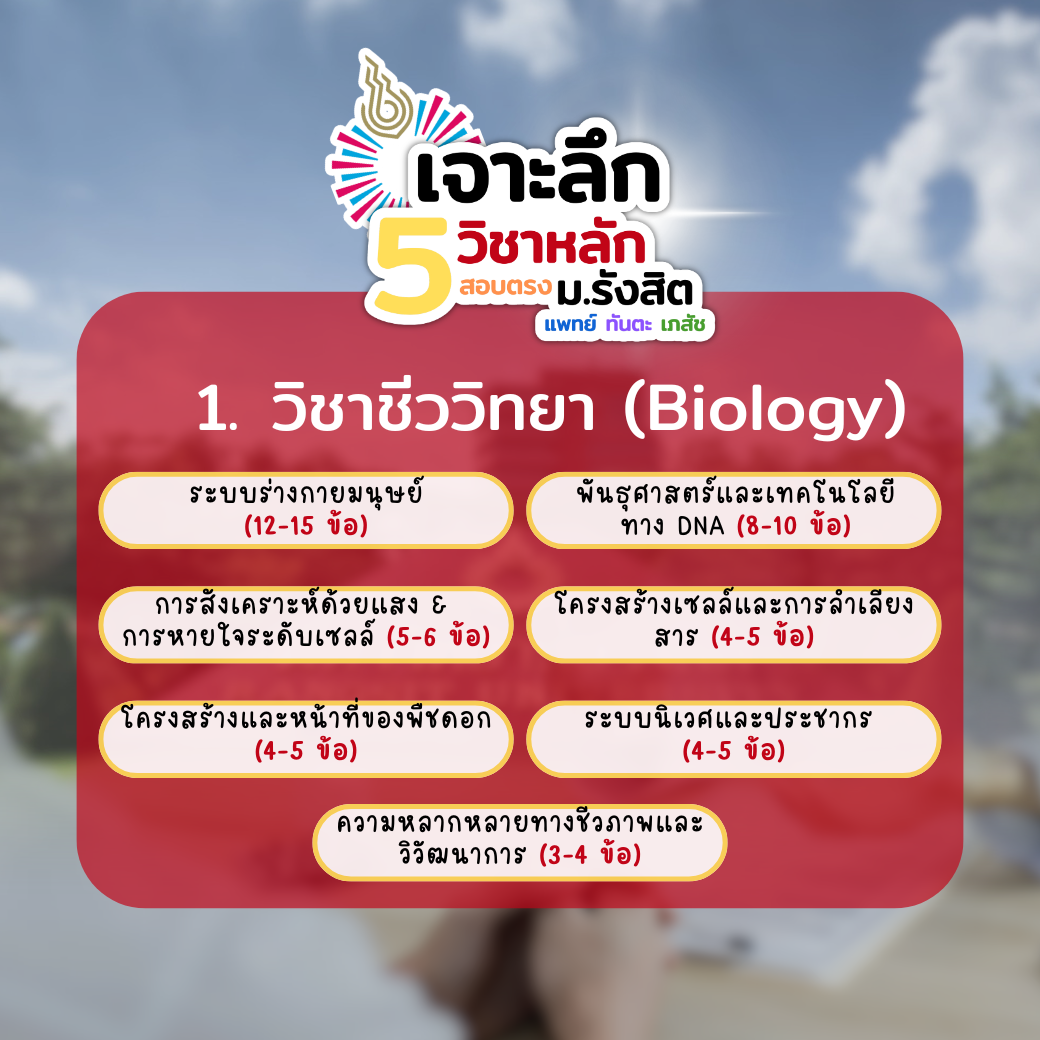 เจาะลึก 5 วิชาหลัก สอบตรง ม.รังสิต
แพทย์ ทันตะ เภสัช

1. วิชาชีววิทยา (Biology)

ระบบร่างกายมนุษย์ (12-15 ข้อ)

พันธุศาสตร์และเทคโนโลยีทาง DNA (8-10 ข้อ)

การสังเคราะห์ด้วยแสง & การหายใจระดับเซลล์ (5-6 ข้อ)

โครงสร้างเซลล์และการลำเลียงสาร (4-5 ข้อ)

โครงสร้างและหน้าที่ของพืชดอก (4-5 ข้อ)

ระบบนิเวศและประชากร (4-5 ข้อ)

ความหลากหลายทางชีวภาพและวิวัฒนาการ (3-4 ข้อ)